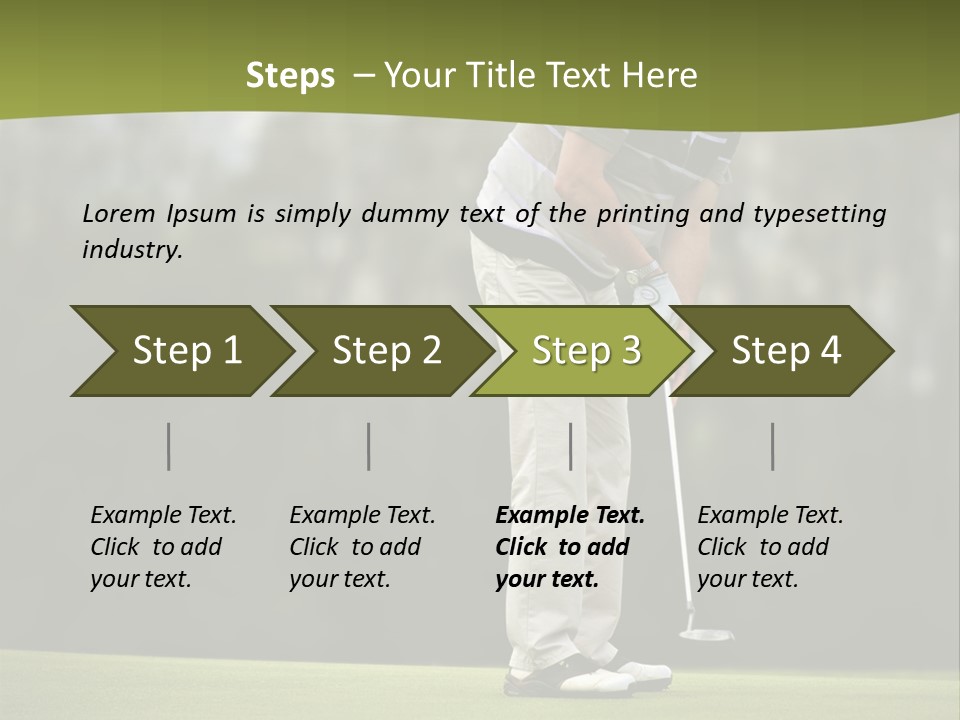 Steps – Your Title Text Here

Lorem Ipsum is simply dummy text of the printing and typesetting industry.

Step 1

Step 2

Step 3

Step 4

Example Text. Click to add your text.

Example Text. Click to add your text.

Example Text. Click to add your text.

Example Text. Click to add your text.